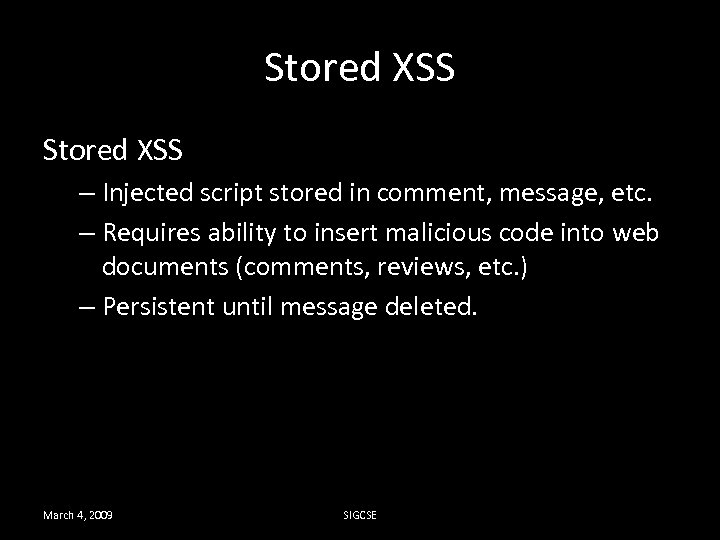 Stored XSS

Stored XSS

– Injected script stored in comment, message, etc.

– Requires ability to insert malicious code into web documents (comments, reviews, etc.)

– Persistent until message deleted.

March 4, 2009

SIGCSE